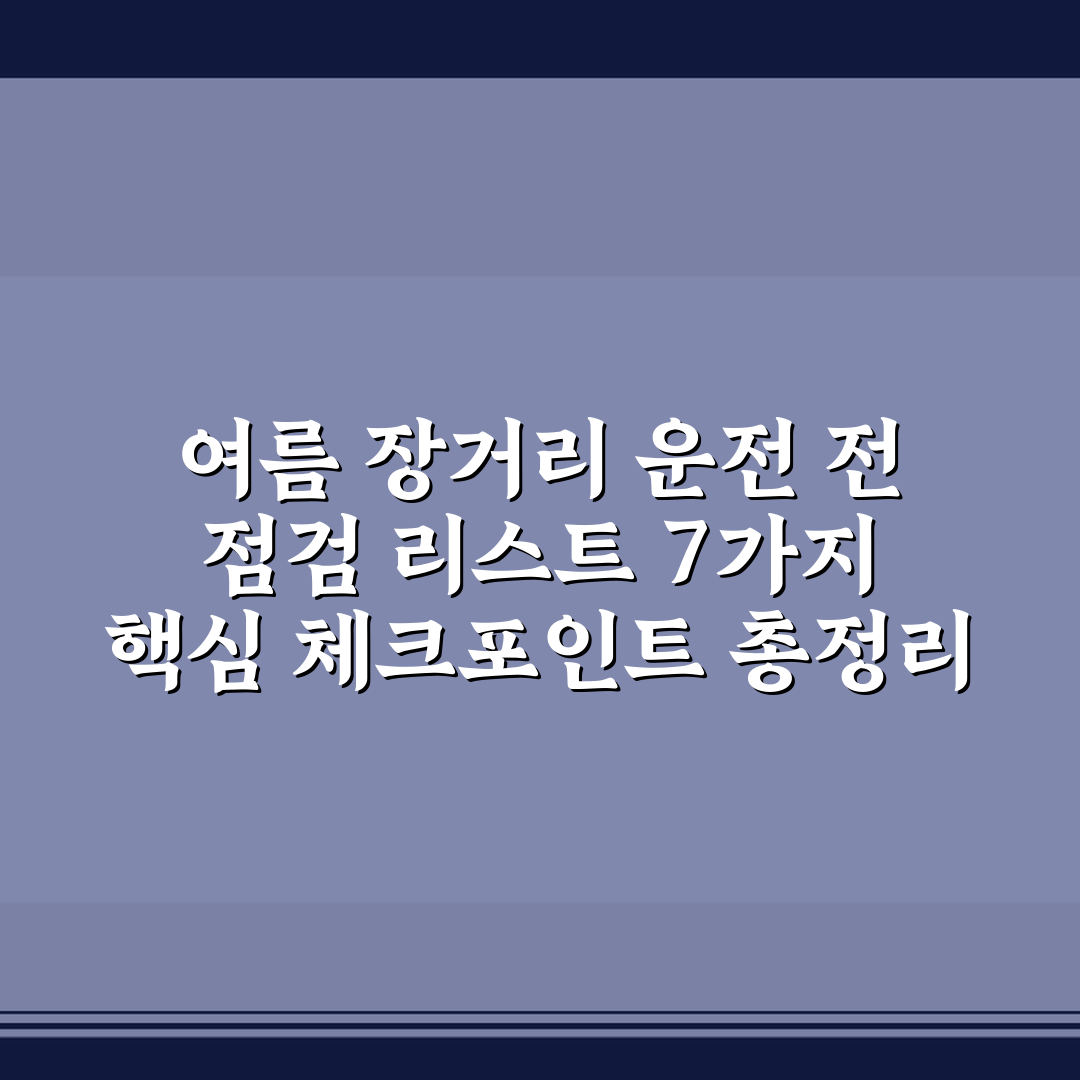 여름 장거리 운전 전
점검 리스트 7가지
핵심 체크포인트 총정리